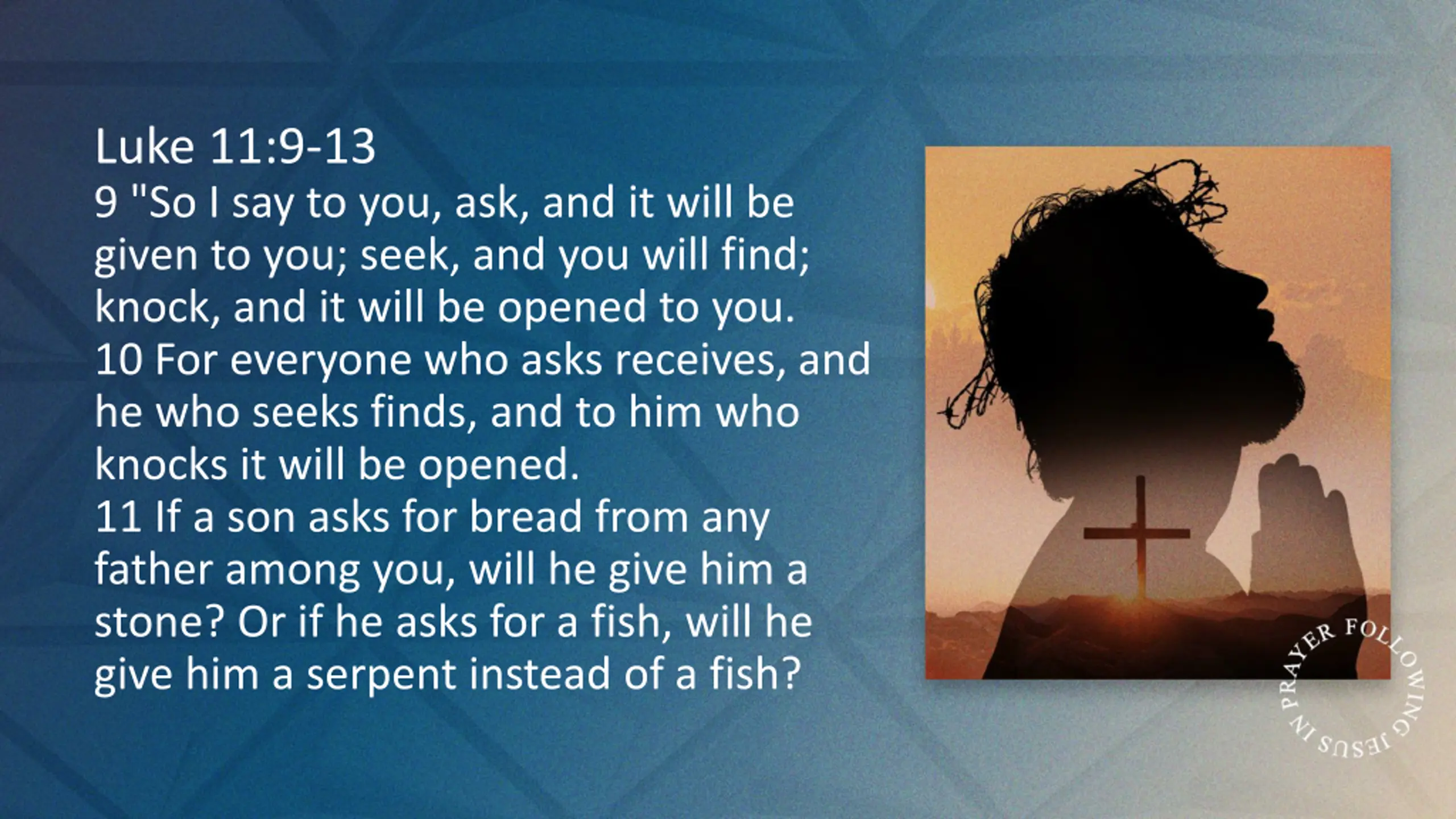 Luke 11:9-13
9 "So I say to you, ask, and it will be given to you; seek, and you will find; knock, and it will be opened to you.
10 For everyone who asks receives, and he who seeks finds, and to him who knocks it will be opened.
11 If a son asks for bread from any father among you, will he give him a stone? Or if he asks for a fish, will he give him a serpent instead of a fish?

FOLLOWING JESUS IN PRAYER